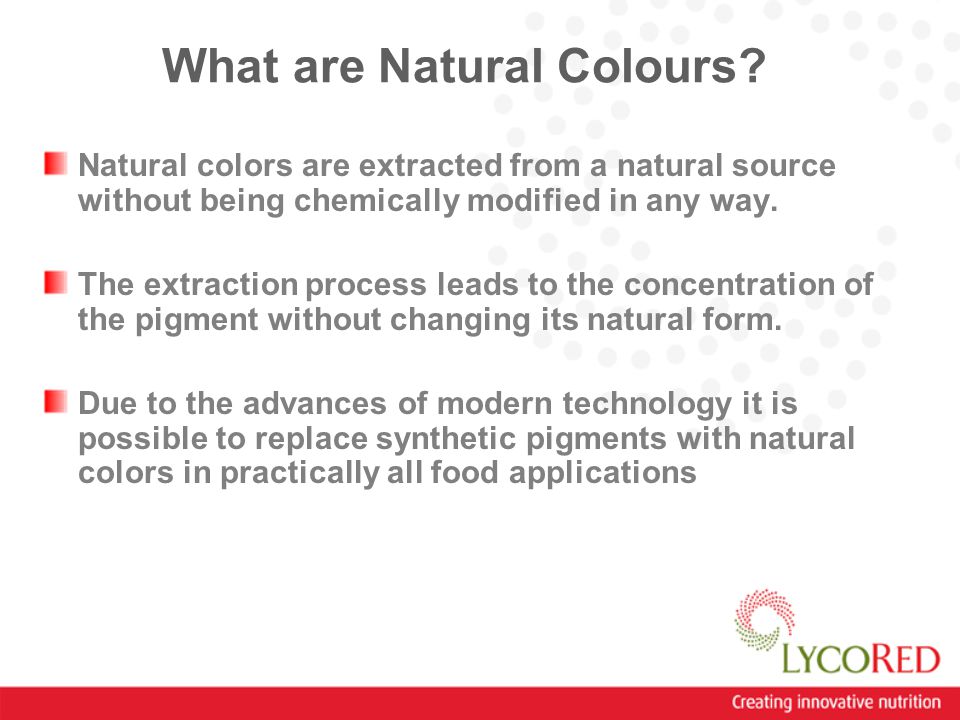 What are Natural Colours?

Natural colors are extracted from a natural source without being chemically modified in any way.

The extraction process leads to the concentration of the pigment without changing its natural form.

Due to the advances of modern technology it is possible to replace synthetic pigments with natural colors in practically all food applications

LYCORED

Creating innovative nutrition